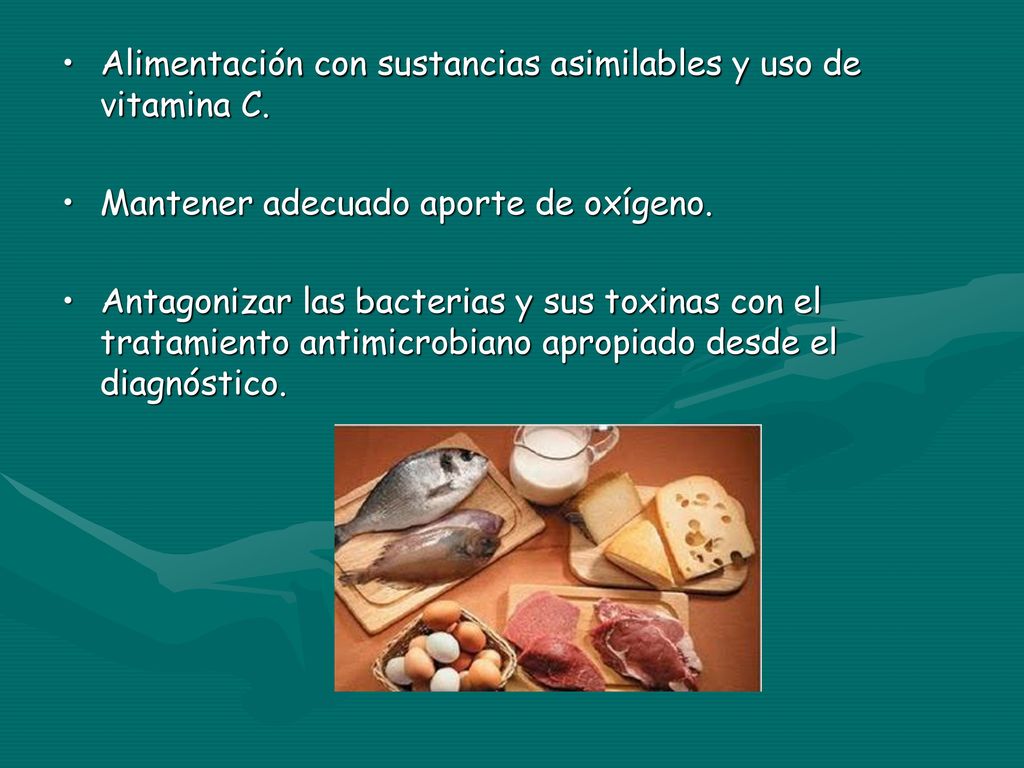 • Alimentación con sustancias asimilables y uso de vitamina C.

• Mantener adecuado aporte de oxígeno.

• Antagonizar las bacterias y sus toxinas con el tratamiento antimicrobiano apropiado desde el diagnóstico.